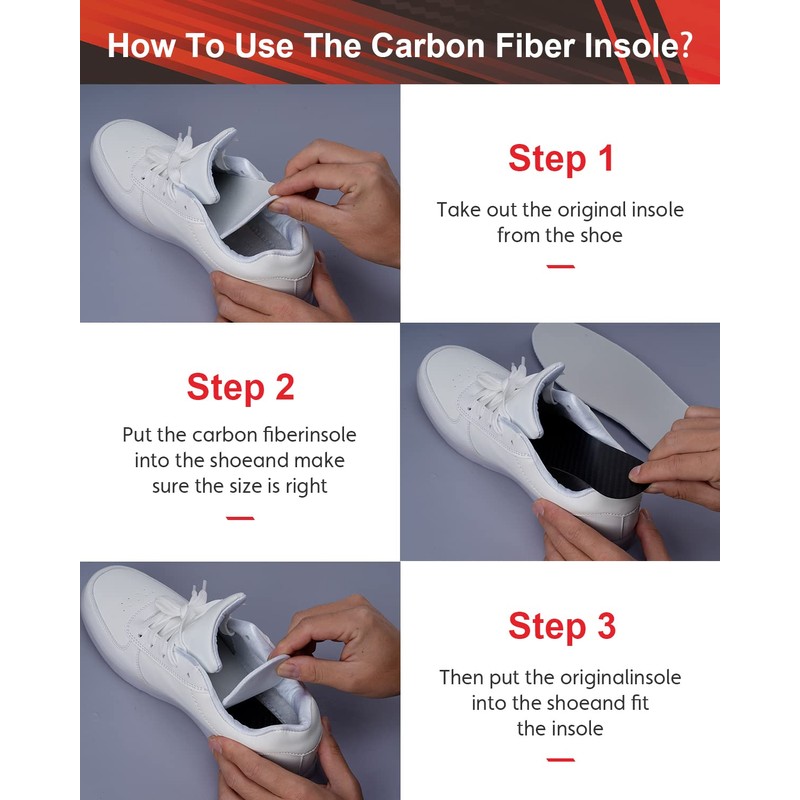 How To Use The Carbon Fiber Insole?

Step 1

Take out the original insole from the shoe

Step 2

Put the carbon fiberinsole into the shoeand make sure the size is right

Step 3

Then put the originalinsole into the shoeand fit the insole